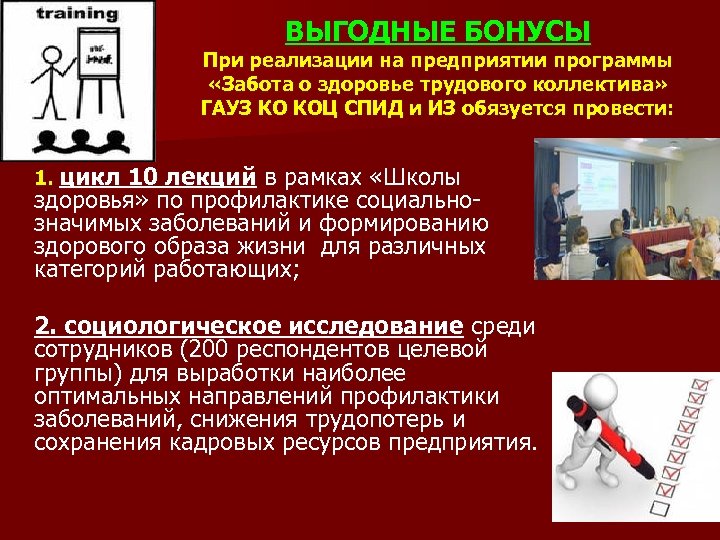 training

ВЫГОДНЫЕ БОНУСЫ
При реализации на предприятии программы «Забота о здоровье трудового коллектива» ГАУЗ КО КОЦ СПИД и ИЗ обязуется провести:

1. цикл 10 лекций в рамках «Школы здоровья» по профилактике социально-значимых заболеваний и формированию здорового образа жизни для различных категорий работающих;

2. социологическое исследование среди сотрудников (200 респондентов целевой группы) для выработки наиболее оптимальных направлений профилактики заболеваний, снижения трудопотерь и сохранения кадровых ресурсов предприятия.